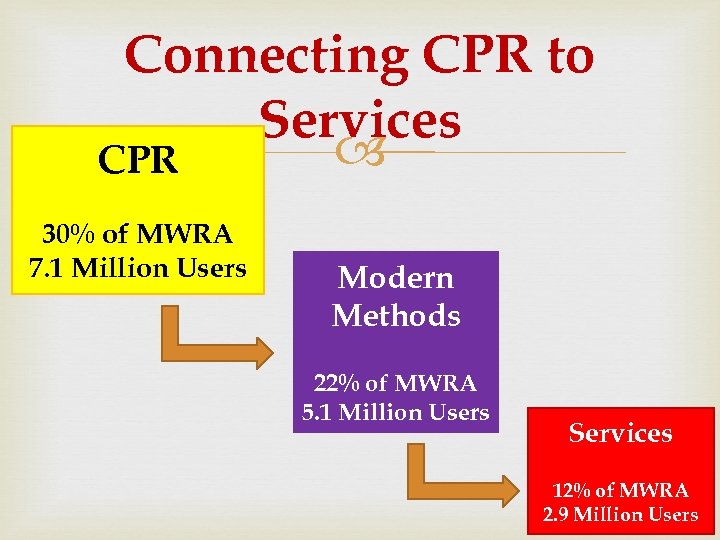 Connecting CPR to Services

CPR

30% of MWRA
7.1 Million Users

Modern Methods

22% of MWRA
5.1 Million Users

Services

12% of MWRA
2.9 Million Users